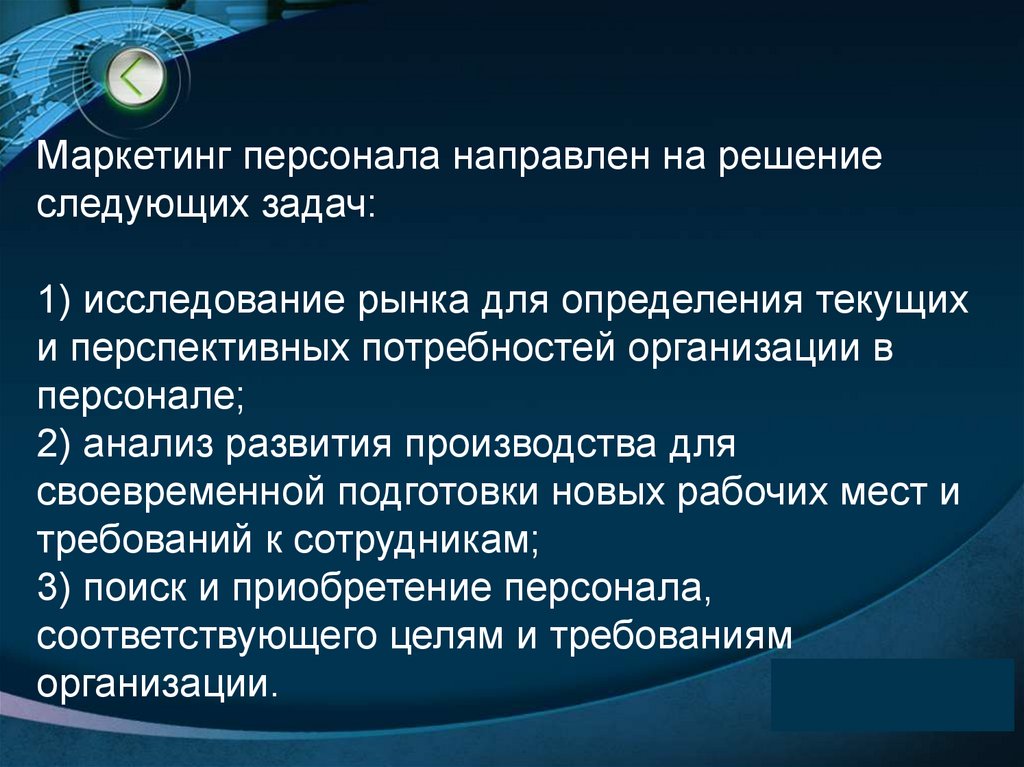 Маркетинг персонала направлен на решение следующих задач:

1) исследование рынка для определения текущих и перспективных потребностей организации в персонале;
2) анализ развития производства для своевременной подготовки новых рабочих мест и требований к сотрудникам;
3) поиск и приобретение персонала, соответствующего целям и требованиям организации.